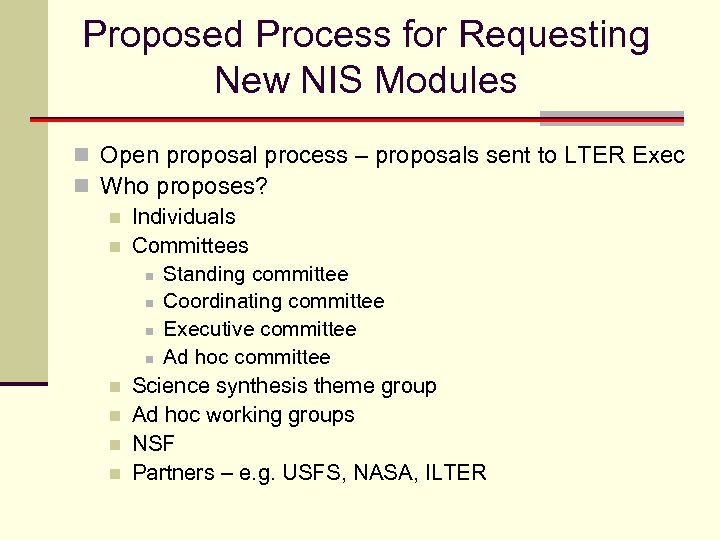 Proposed Process for Requesting New NIS Modules

Open proposal process – proposals sent to LTER Exec
Who proposes?
Individuals
Committees
Standing committee
Coordinating committee
Executive committee
Ad hoc committee
Science synthesis theme group
Ad hoc working groups
NSF
Partners – e.g. USFS, NASA, ILTER